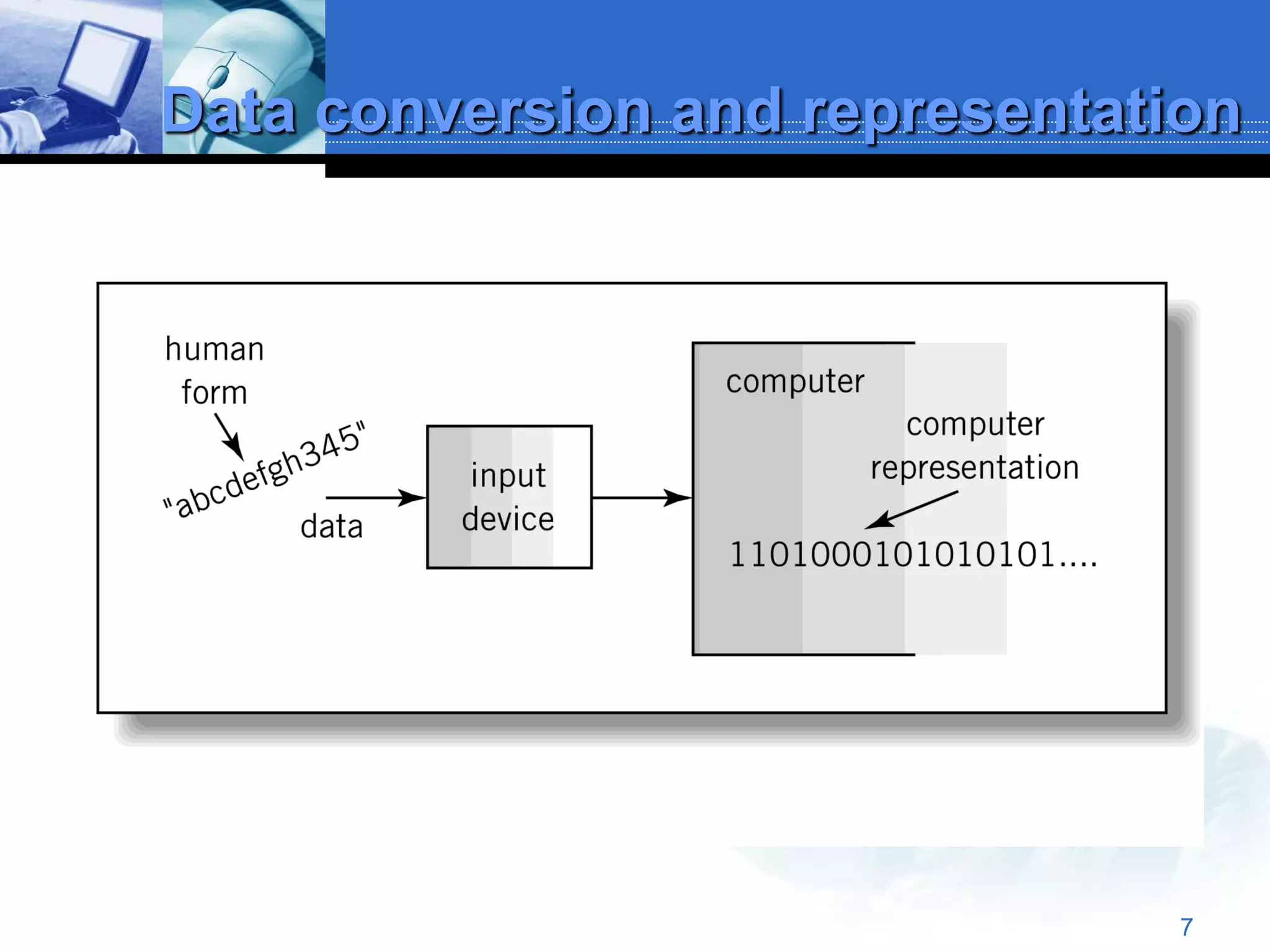 Data conversion and representation

human form

"abcdefgh345"

data

input device

computer

computer representation

1101000101010101....

7